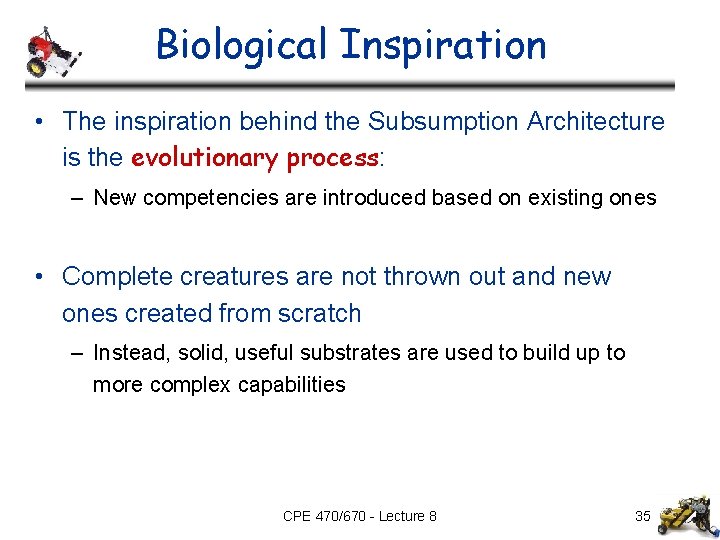 Biological Inspiration

• The inspiration behind the Subsumption Architecture is the evolutionary process:

– New competencies are introduced based on existing ones

• Complete creatures are not thrown out and new ones created from scratch

– Instead, solid, useful substrates are used to build up to more complex capabilities

CPE 470/670 - Lecture 8

35